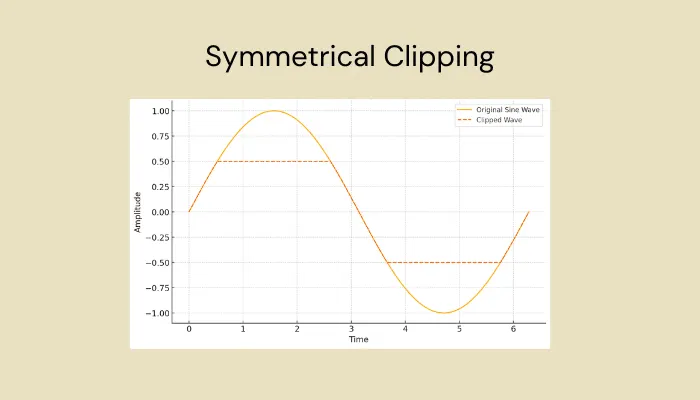 Symmetrical Clipping

Original Sine Wave
Clipped Wave

Amplitude

1.00
0.75
0.50
0.25
0.00
−0.25
−0.50
−0.75
−1.00

0
1
2
3
4
5
6

Time